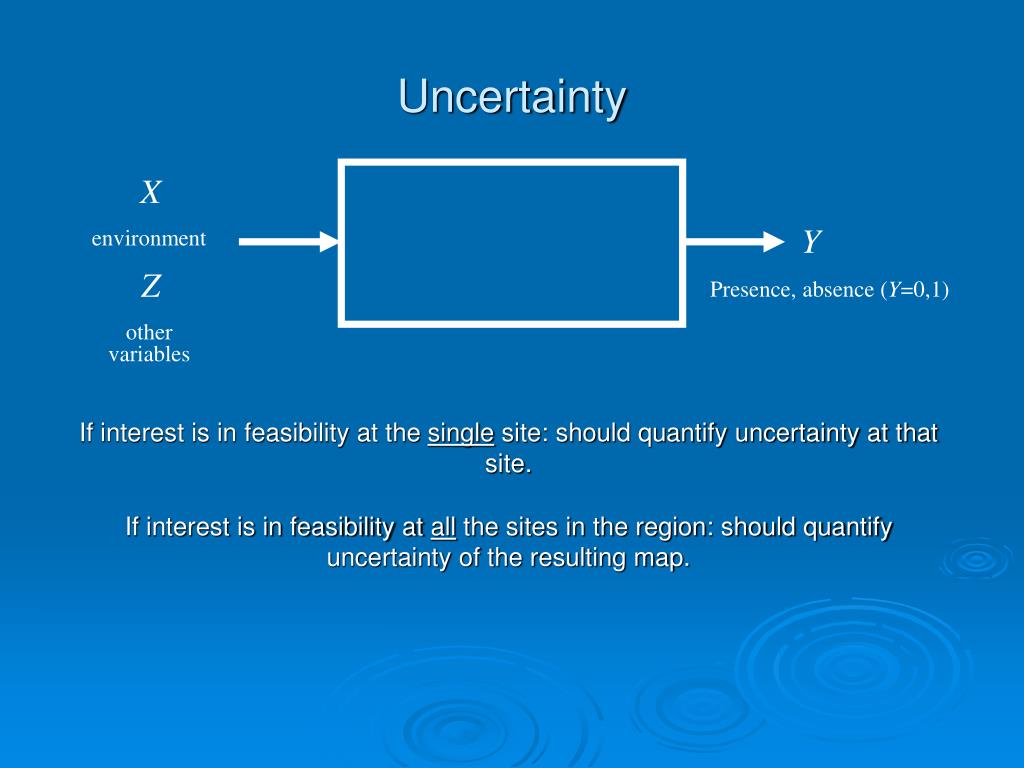 Uncertainty

$X$

environment

$Z$

other variables

$Y$

Presence, absence ($Y$=0,1)

If interest is in feasibility at the single site: should quantify uncertainty at that site.

If interest is in feasibility at all the sites in the region: should quantify uncertainty of the resulting map.